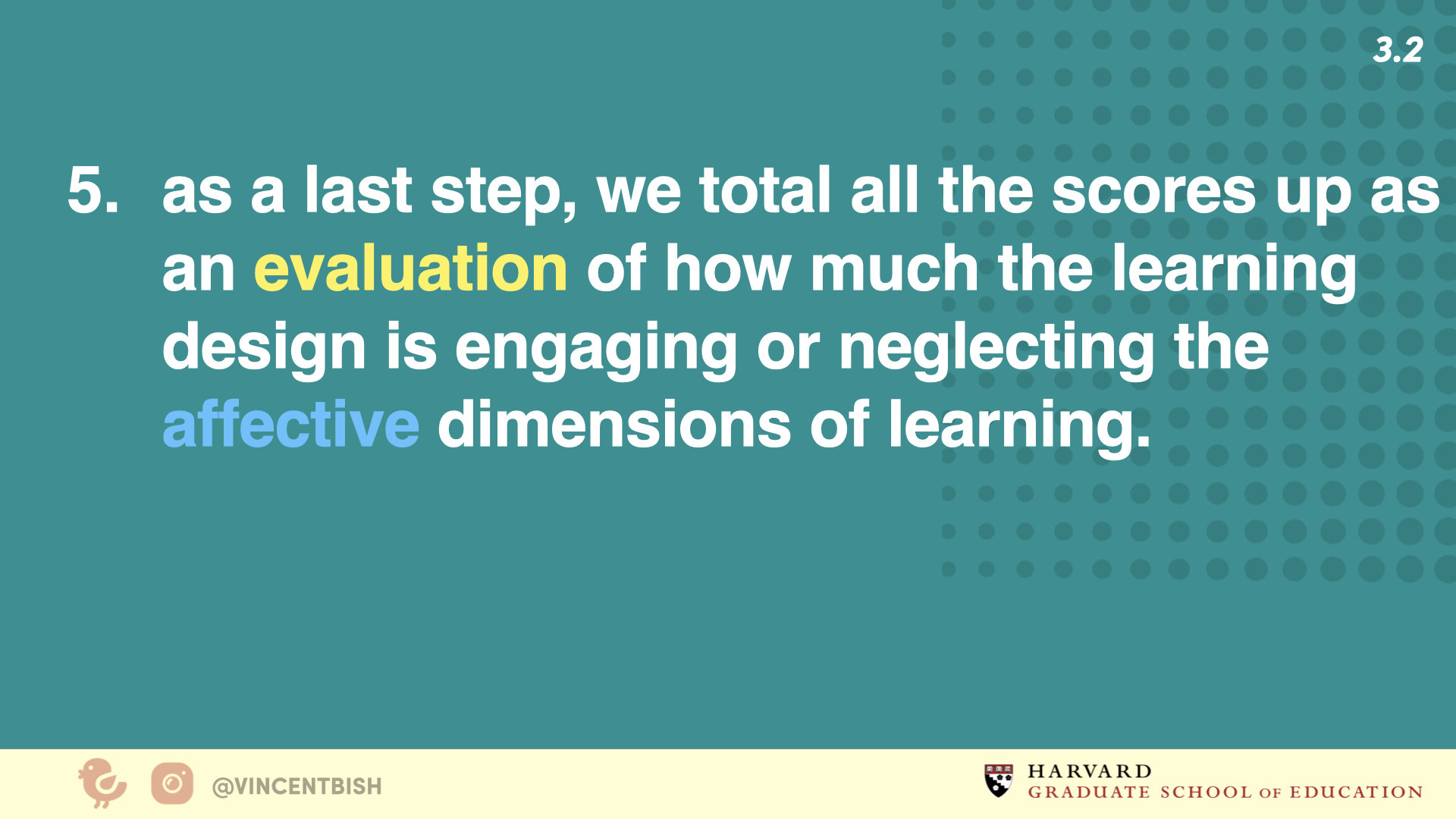 3.2

5. as a last step, we total all the scores up as an evaluation of how much the learning design is engaging or neglecting the affective dimensions of learning.

@VINCENTBISH

HARVARD
GRADUATE SCHOOL OF EDUCATION